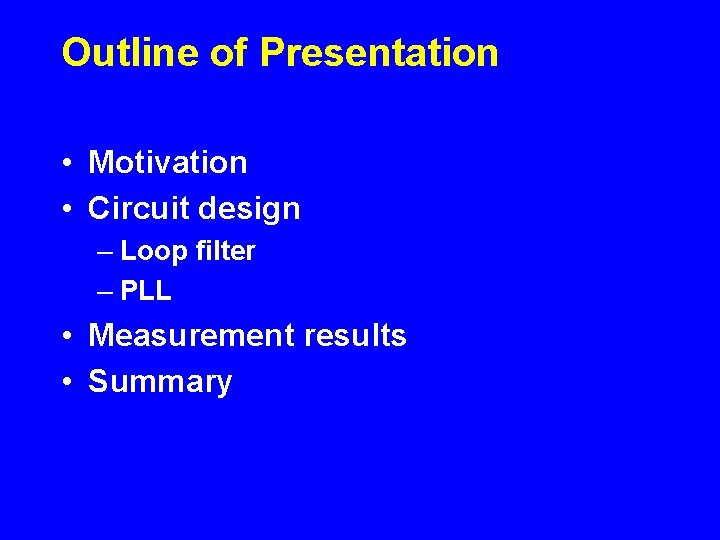 Outline of Presentation

• Motivation
• Circuit design
  – Loop filter
  – PLL
• Measurement results
• Summary